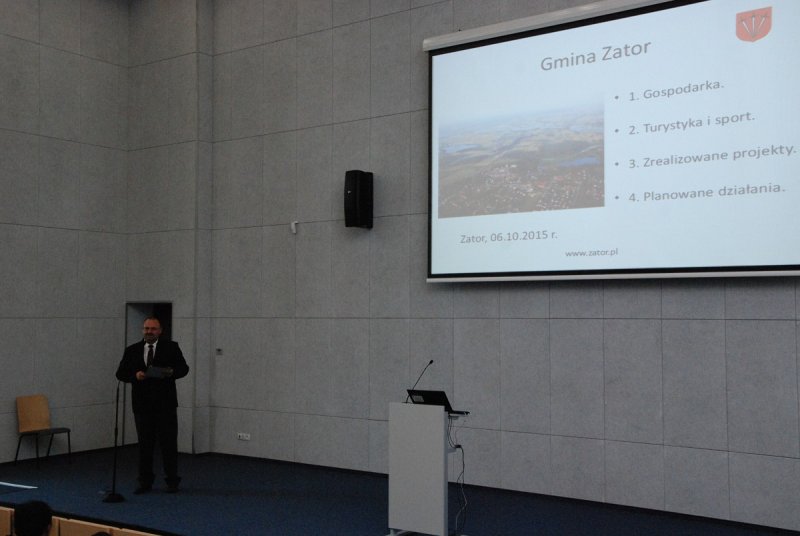 Gmina Zator

• 1. Gospodarka.
• 2. Turystyka i sport.
• 3. Zrealizowane projekty.
• 4. Planowane działania.

Zator, 06.10.2015 r.

www.zator.pl